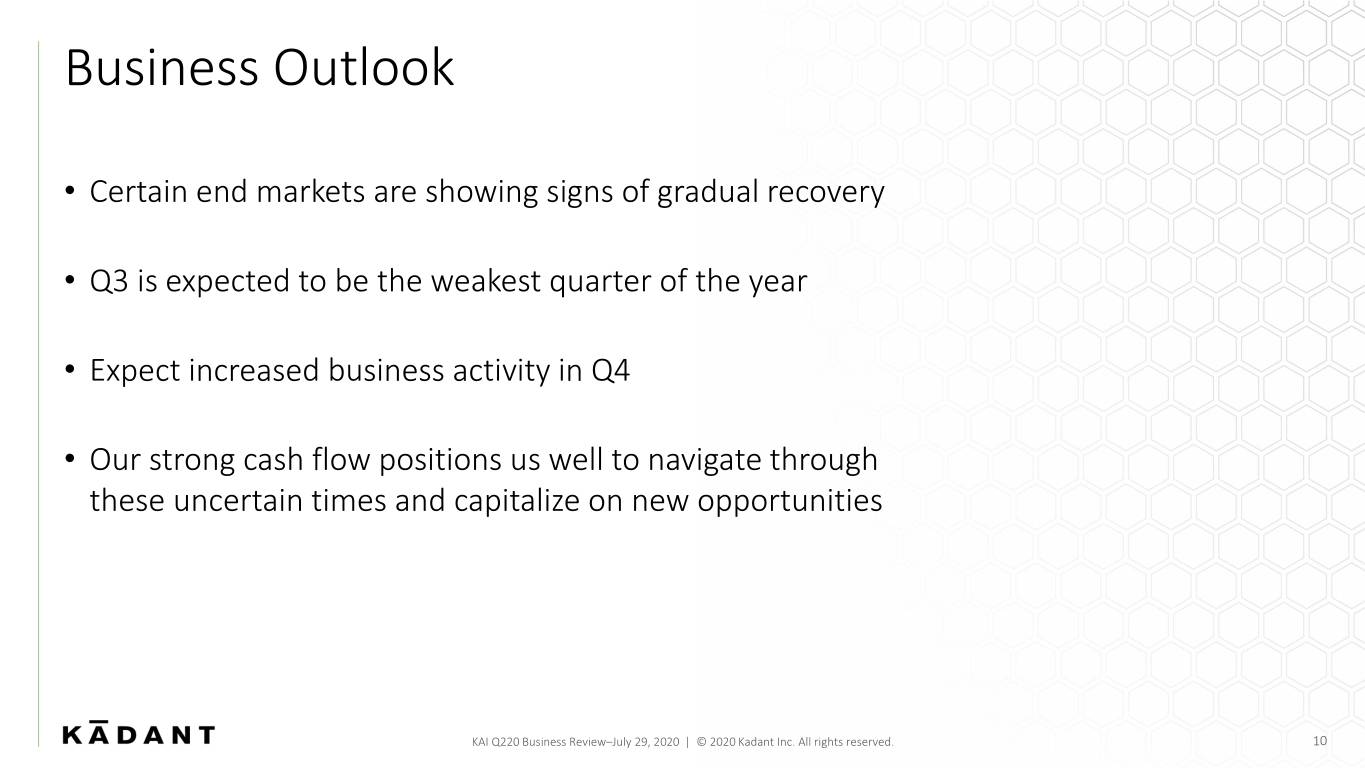 Business Outlook

• Certain end markets are showing signs of gradual recovery

• Q3 is expected to be the weakest quarter of the year

• Expect increased business activity in Q4

• Our strong cash flow positions us well to navigate through these uncertain times and capitalize on new opportunities

KĀDANT

KAI Q220 Business Review–July 29, 2020 | © 2020 Kadant Inc. All rights reserved.

10